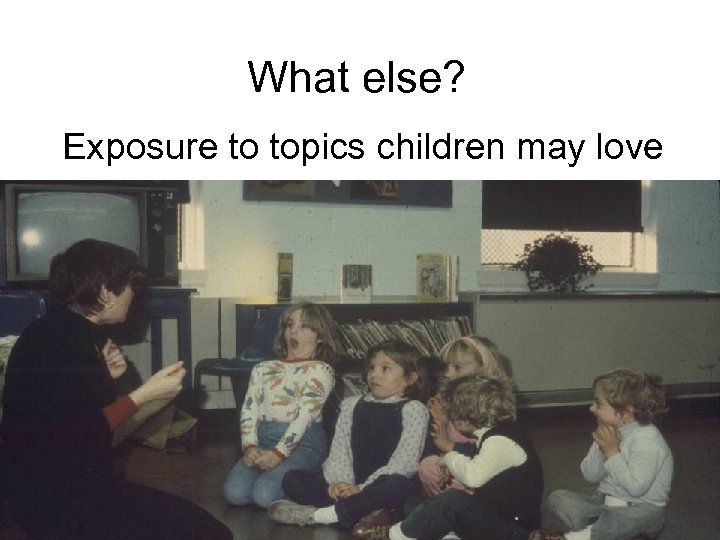 What else?

Exposure to topics children may love